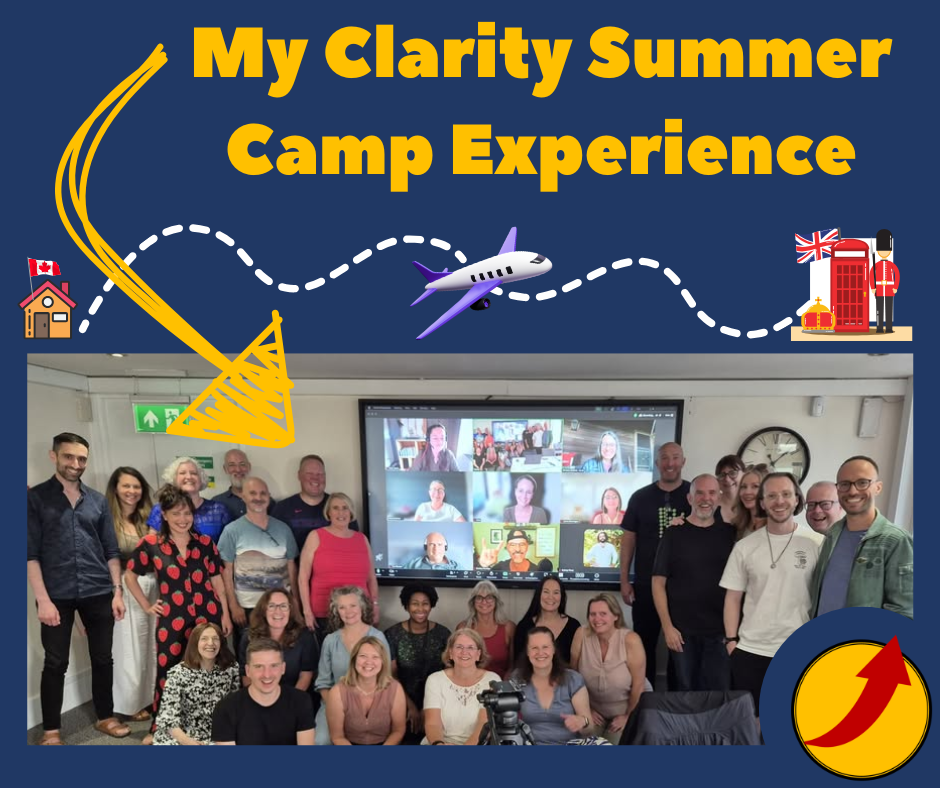 My Clarity Summer Camp Experience